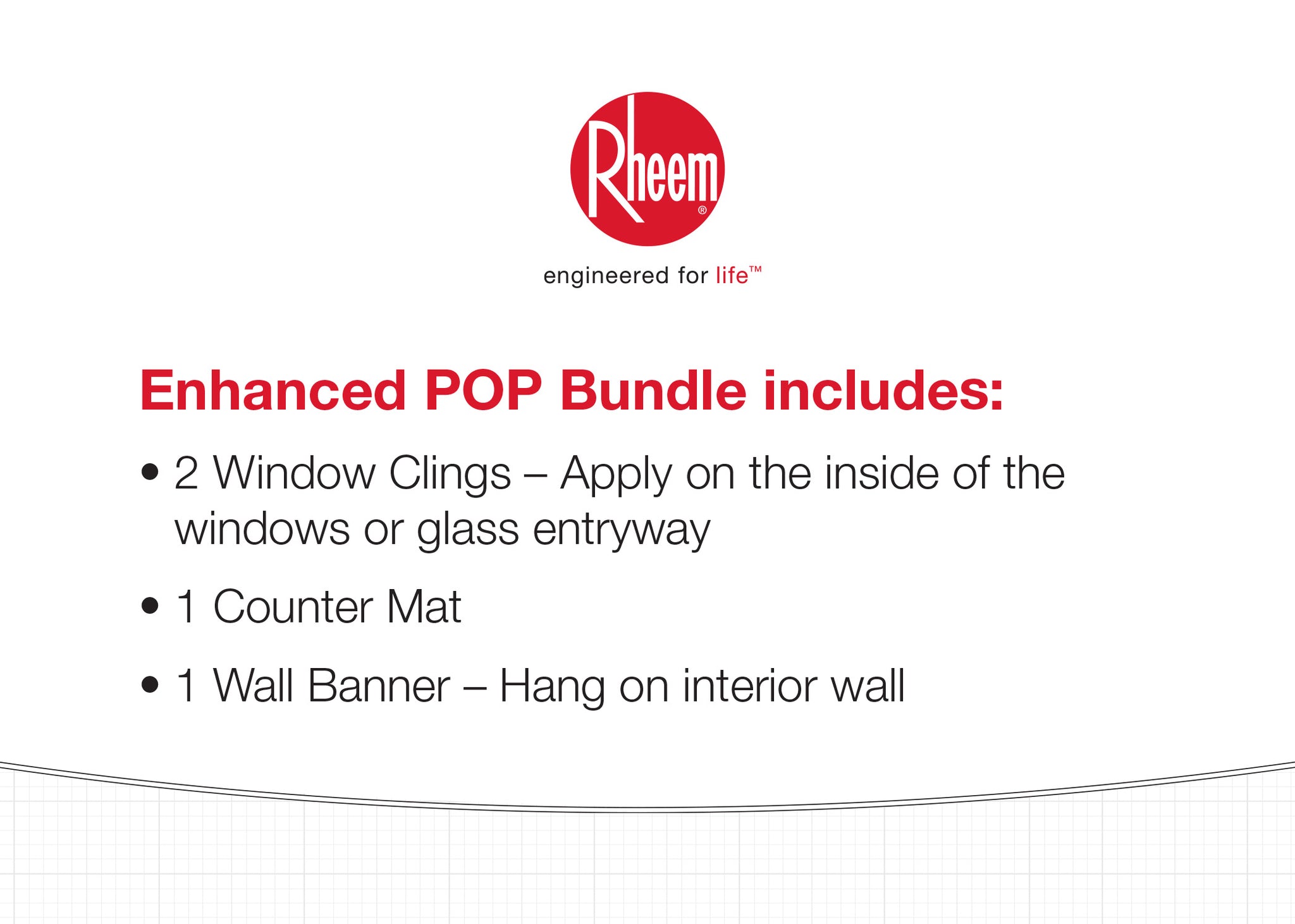 Rheem®

engineered for life™

Enhanced POP Bundle includes:

• 2 Window Clings – Apply on the inside of the windows or glass entryway

• 1 Counter Mat

• 1 Wall Banner – Hang on interior wall